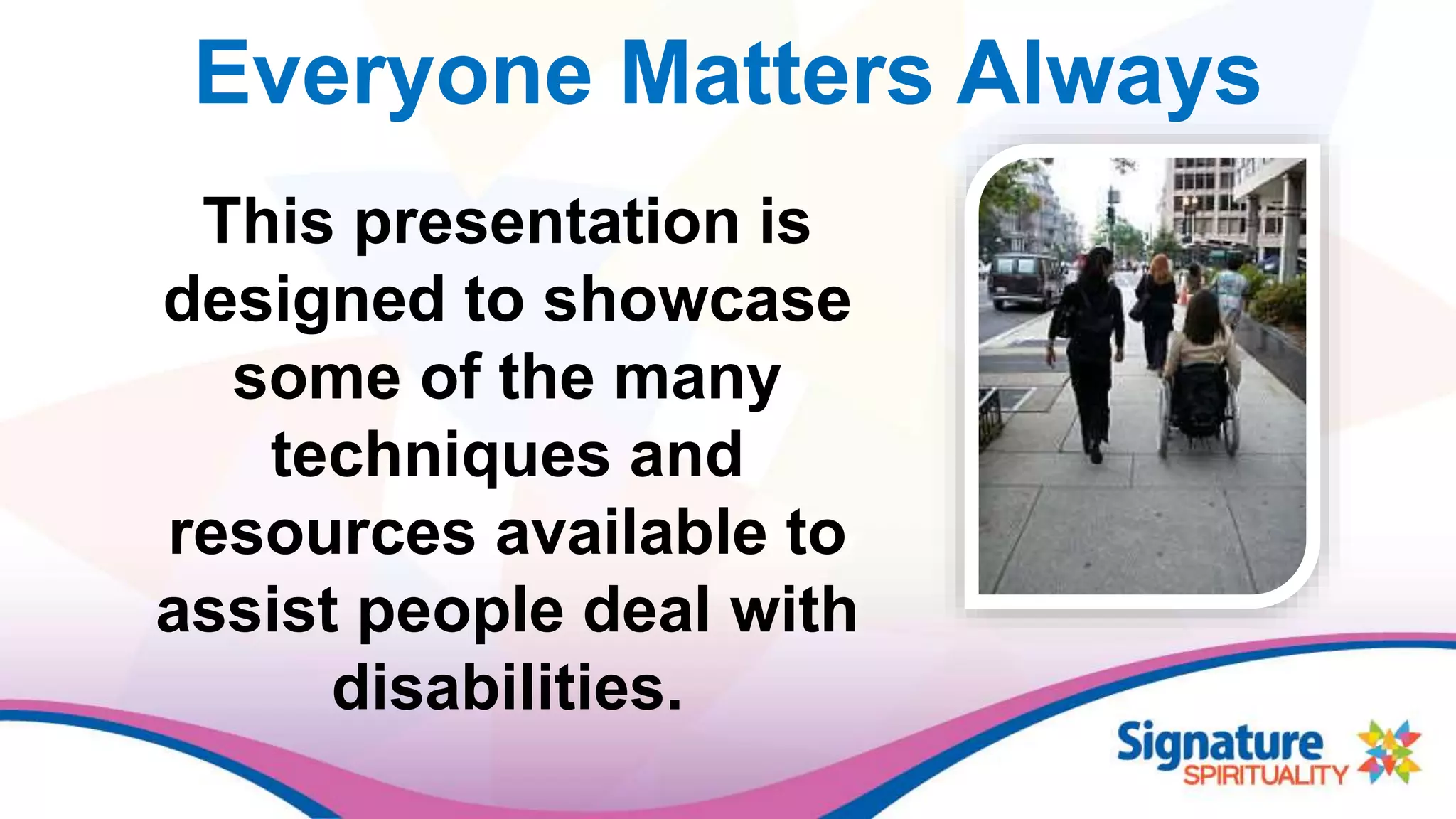 Everyone Matters Always

This presentation is designed to showcase some of the many techniques and resources available to assist people deal with disabilities.

Signature
SPIRITUALITY